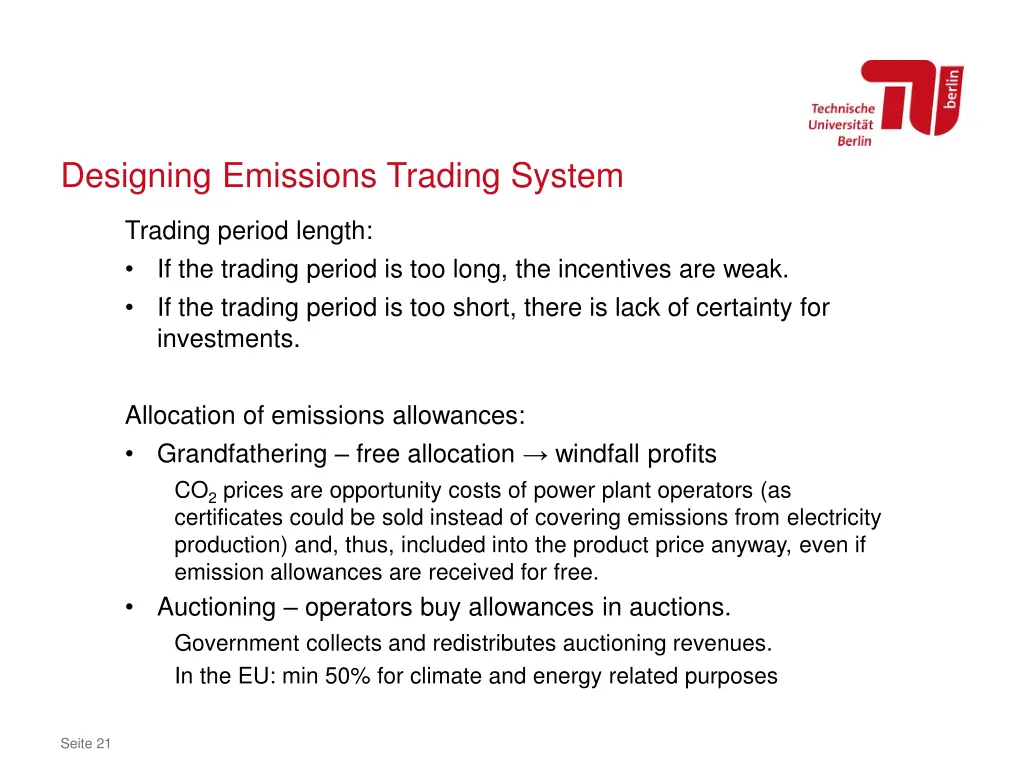 Technische Universität Berlin

berlin

Designing Emissions Trading System

Trading period length:
• If the trading period is too long, the incentives are weak.
• If the trading period is too short, there is lack of certainty for investments.

Allocation of emissions allowances:
• Grandfathering – free allocation → windfall profits

$CO_2$ prices are opportunity costs of power plant operators (as certificates could be sold instead of covering emissions from electricity production) and, thus, included into the product price anyway, even if emission allowances are received for free.

• Auctioning – operators buy allowances in auctions.

Government collects and redistributes auctioning revenues.

In the EU: min 50% for climate and energy related purposes

Seite 21